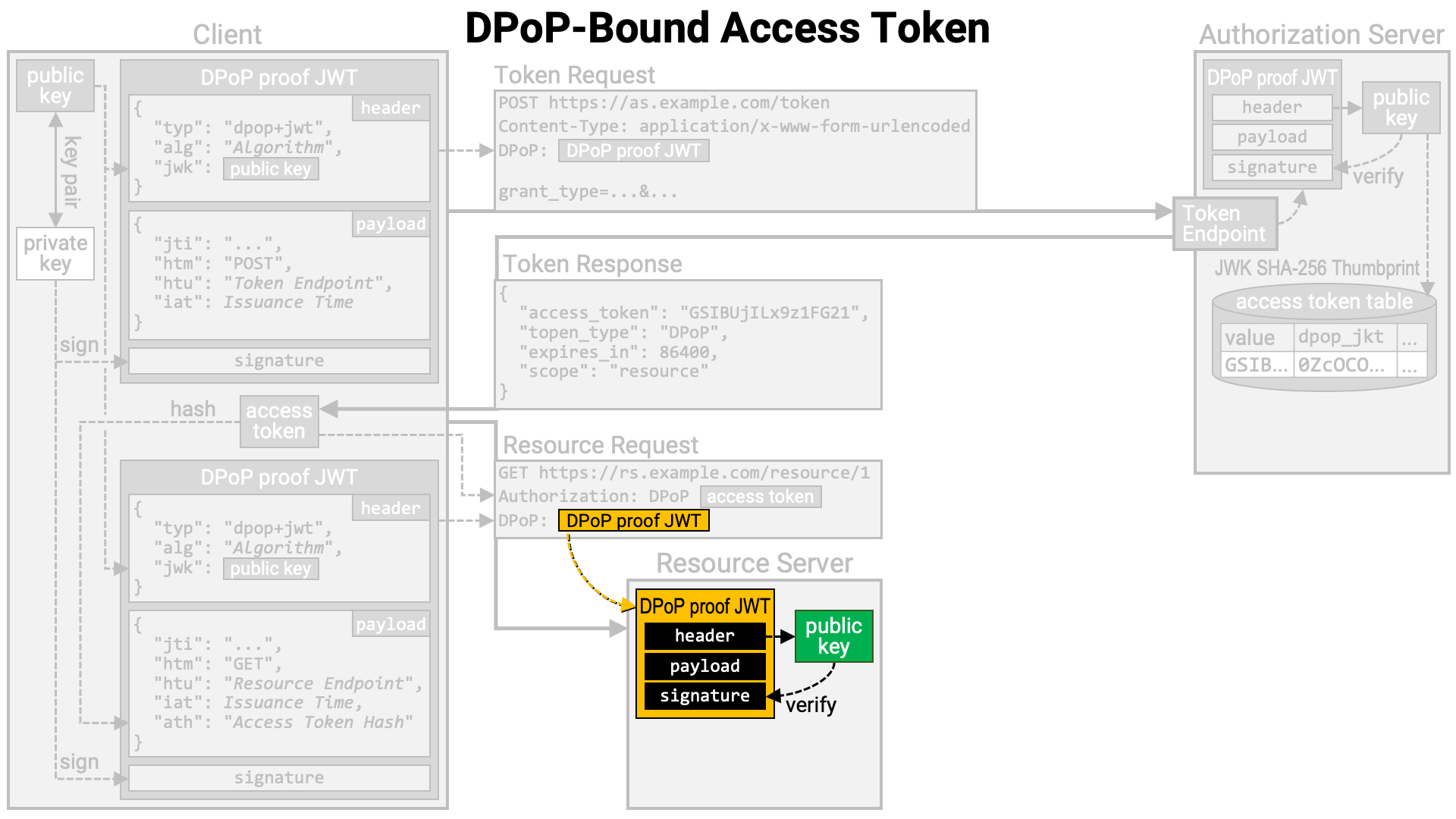 DPoP-Bound Access Token

Client

public key

key pair

private key

sign

DPoP proof JWT

header

{
"typ": "dpop+jwt",
"alg": "Algorithm",
"jwk": public key
}

payload

{
"jti": "...",
"htm": "POST",
"htu": "Token Endpoint",
"iat": Issuance Time
}

signature

hash

access token

DPoP proof JWT

header

{
"typ": "dpop+jwt",
"alg": "Algorithm",
"jwk": public key
}

payload

{
"jti": "...",
"htm": "GET",
"htu": "Resource Endpoint",
"iat": Issuance Time,
"ath": "Access Token Hash"
}

sign

signature

Token Request

POST https://as.example.com/token
Content-Type: application/x-www-form-urlencoded
DPoP: DPoP proof JWT

grant_type=...&...

Token Response

{
"access_token": "GSIBUjILx9z1FG21",
"topen_type": "DPoP",
"expires_in": 86400,
"scope": "resource"
}

Resource Request

GET https://rs.example.com/resource/1
Authorization: DPoP access token
DPoP: DPoP proof JWT

Resource Server

DPoP proof JWT

header

payload

signature

public key

verify

Authorization Server

DPoP proof JWT

header

payload

signature

public key

verify

Token Endpoint

JWK SHA-256 Thumbprint

access token table

| value | dpop_jkt | ... |
|---|---|---|
| GSIB... | 0ZcOCO... | ... |